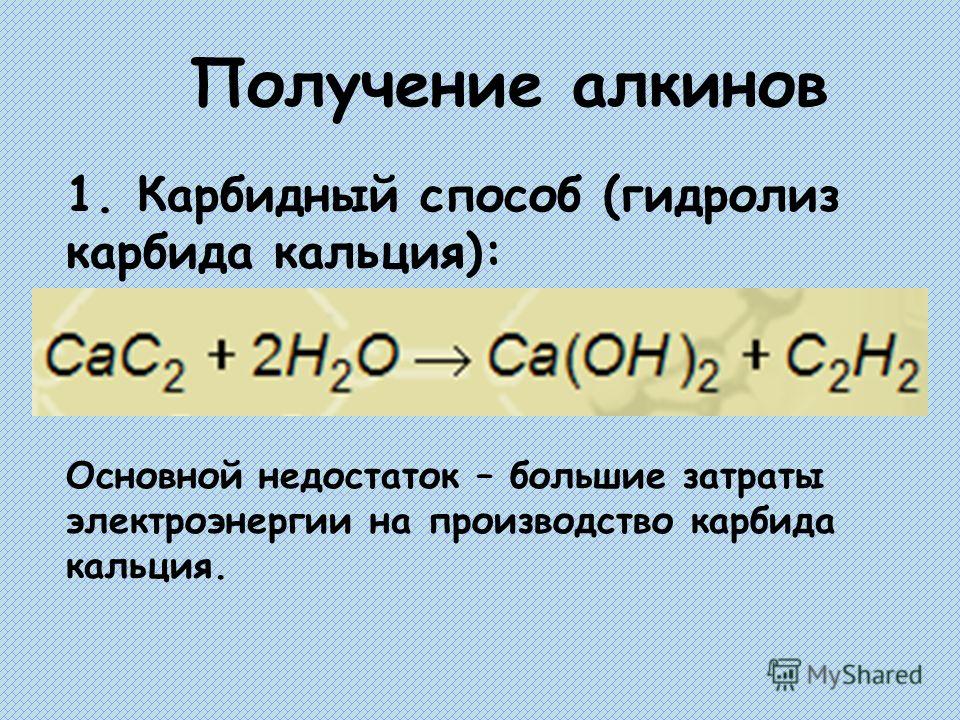 Получение алкинов

1. Карбидный способ (гидролиз карбида кальция):

$CaC_2 + 2H_2O \rightarrow Ca(OH)_2 + C_2H_2$

Основной недостаток – большие затраты электроэнергии на производство карбида кальция.

MyShared